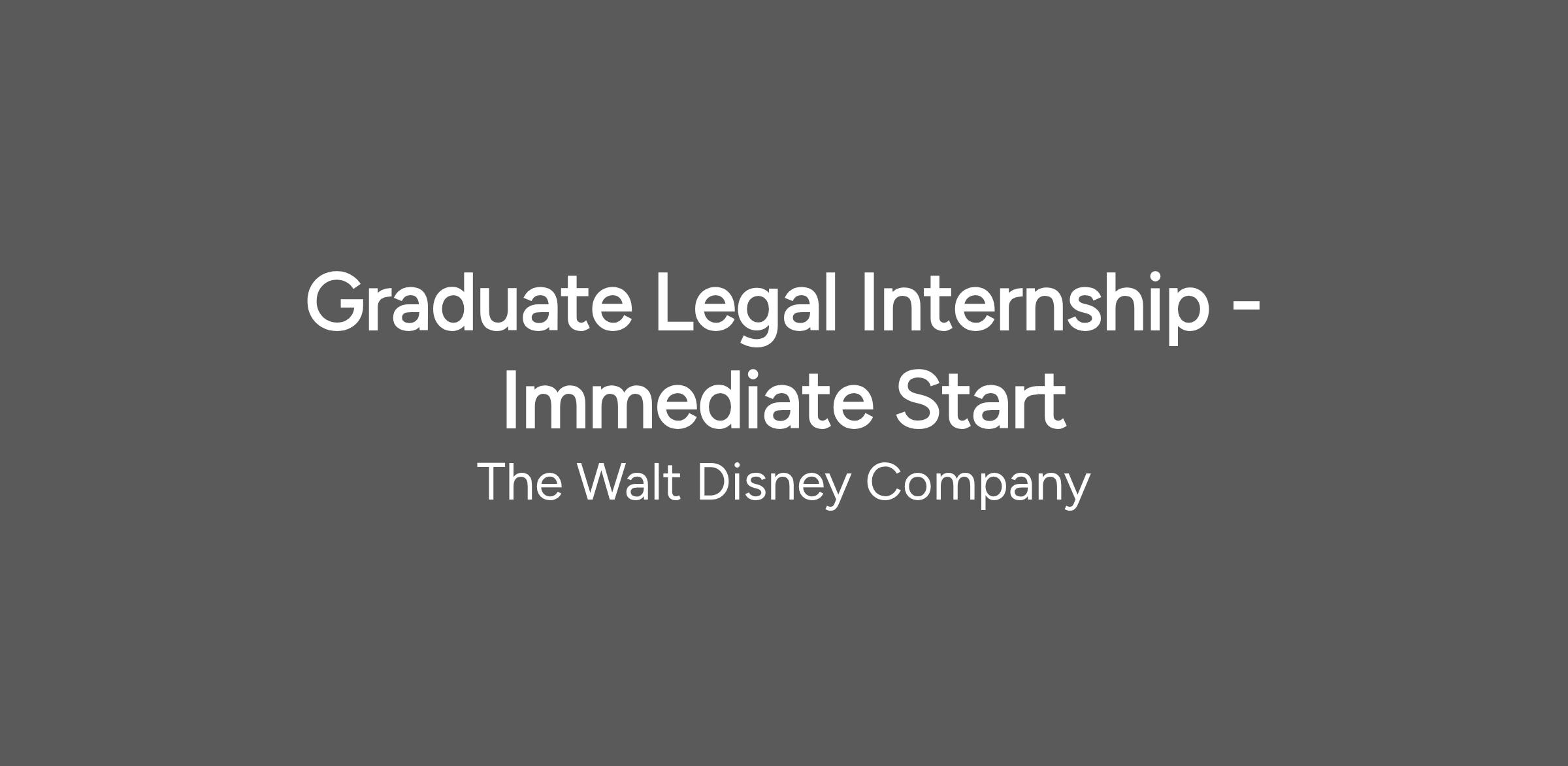 Graduate Legal Internship - Immediate Start

The Walt Disney Company